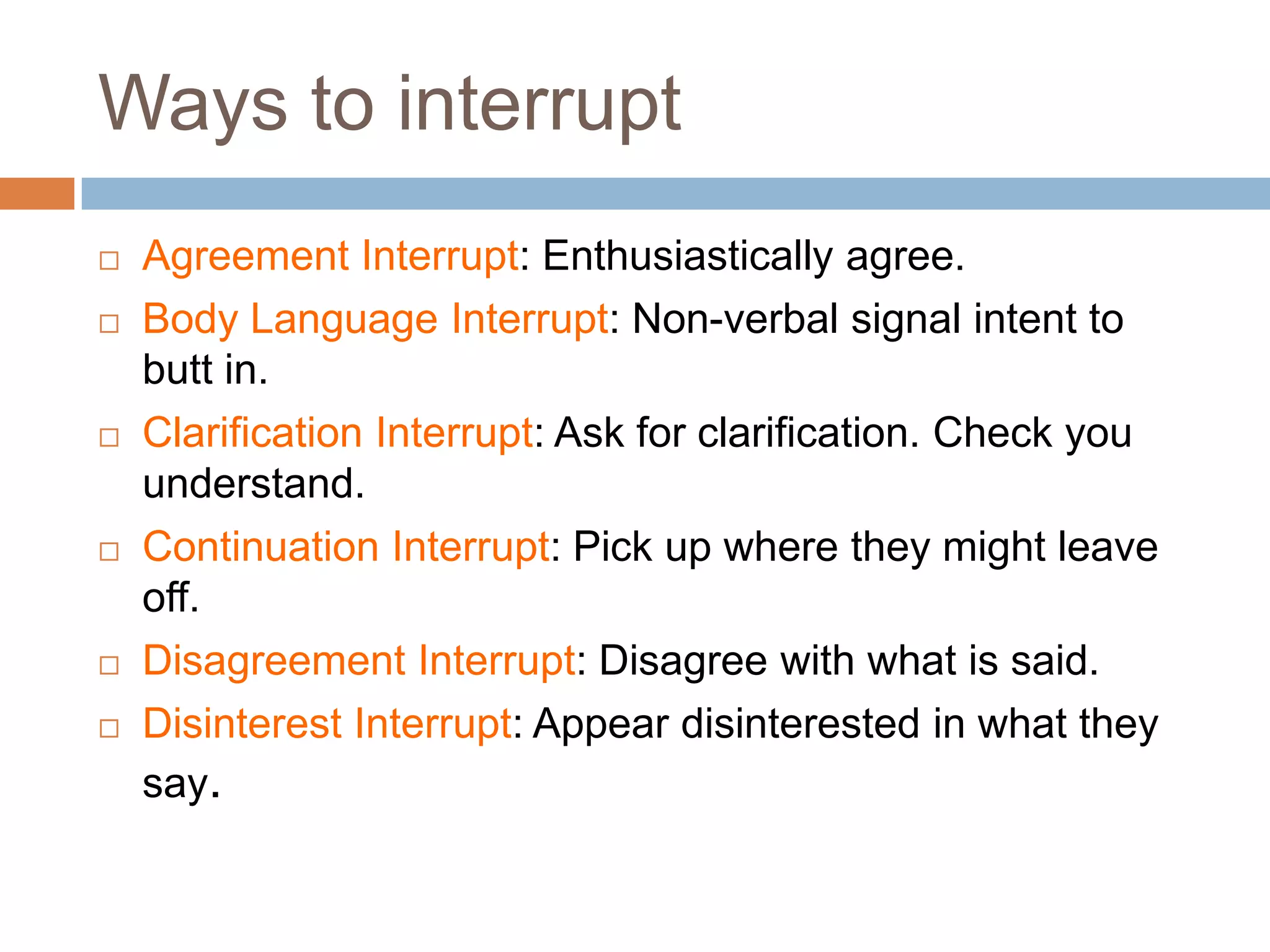 Ways to interrupt

□ Agreement Interrupt: Enthusiastically agree.
□ Body Language Interrupt: Non-verbal signal intent to butt in.
□ Clarification Interrupt: Ask for clarification. Check you understand.
□ Continuation Interrupt: Pick up where they might leave off.
□ Disagreement Interrupt: Disagree with what is said.
□ Disinterest Interrupt: Appear disinterested in what they say.